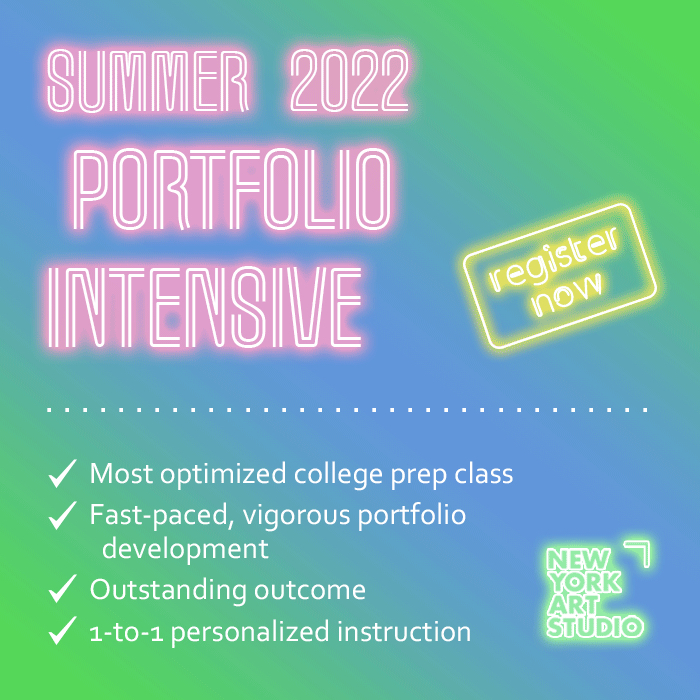 SUMMER 2022
PORTFOLIO
INTENSIVE

register now

✓ Most optimized college prep class
✓ Fast-paced, vigorous portfolio development
✓ Outstanding outcome
✓ 1-to-1 personalized instruction

NEW YORK ART STUDIO